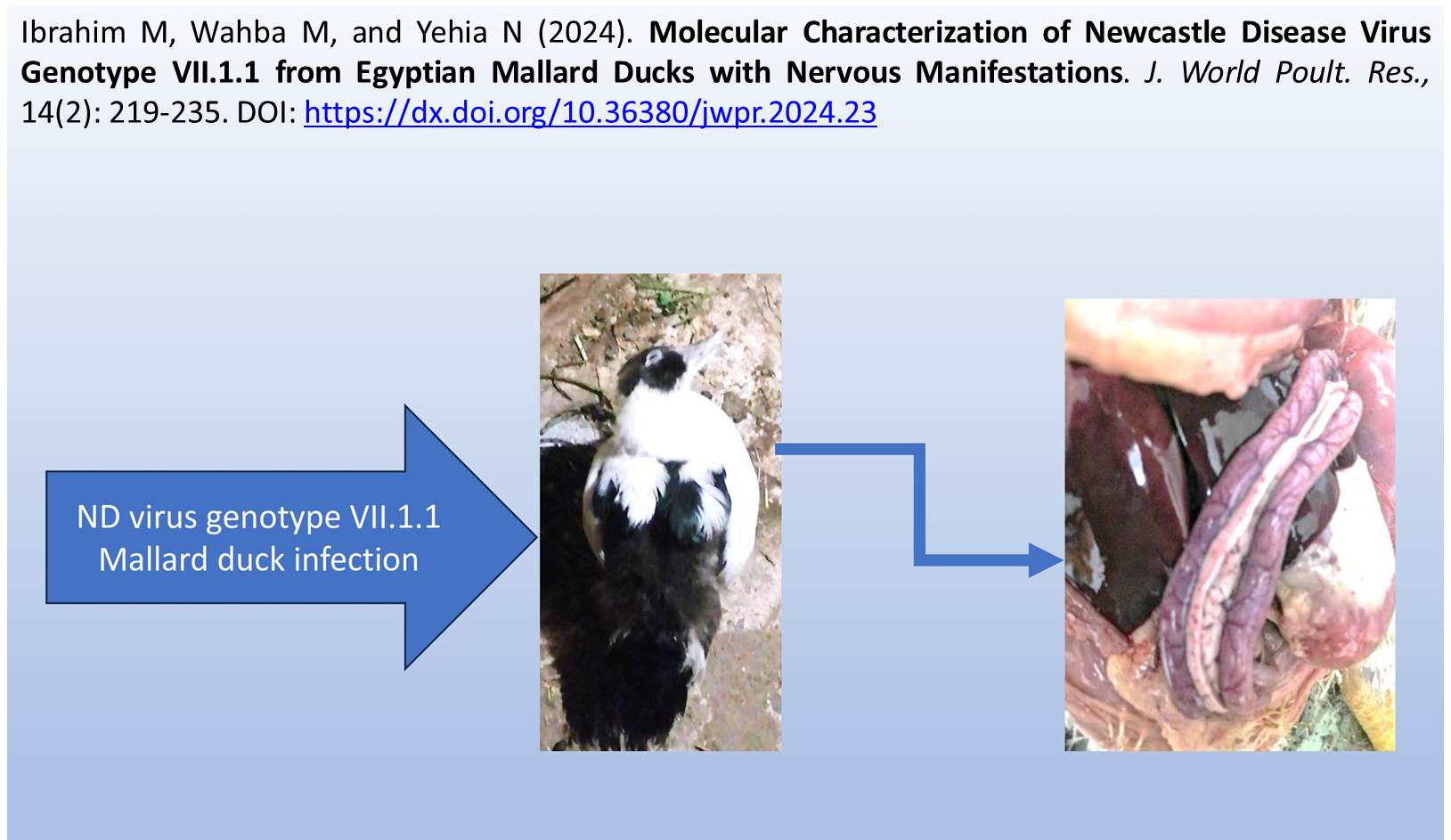 Ibrahim M, Wahba M, and Yehia N (2024). Molecular Characterization of Newcastle Disease Virus Genotype VII.1.1 from Egyptian Mallard Ducks with Nervous Manifestations. J. World Poult. Res., 14(2): 219-235. DOI: https://dx.doi.org/10.36380/jwpr.2024.23

ND virus genotype VII.1.1
Mallard duck infection